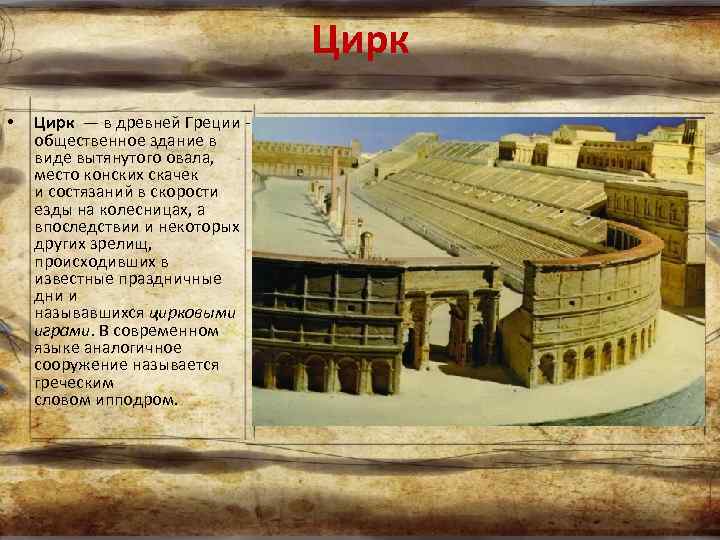 Цирк

• Цирк — в древней Греции - общественное здание в виде вытянутого овала, место конских скачек и состязаний в скорости езды на колесницах, а впоследствии и некоторых других зрелищ, происходивших в известные праздничные дни и называвшихся цирковыми играми. В современном языке аналогичное сооружение называется греческим словом ипподром.